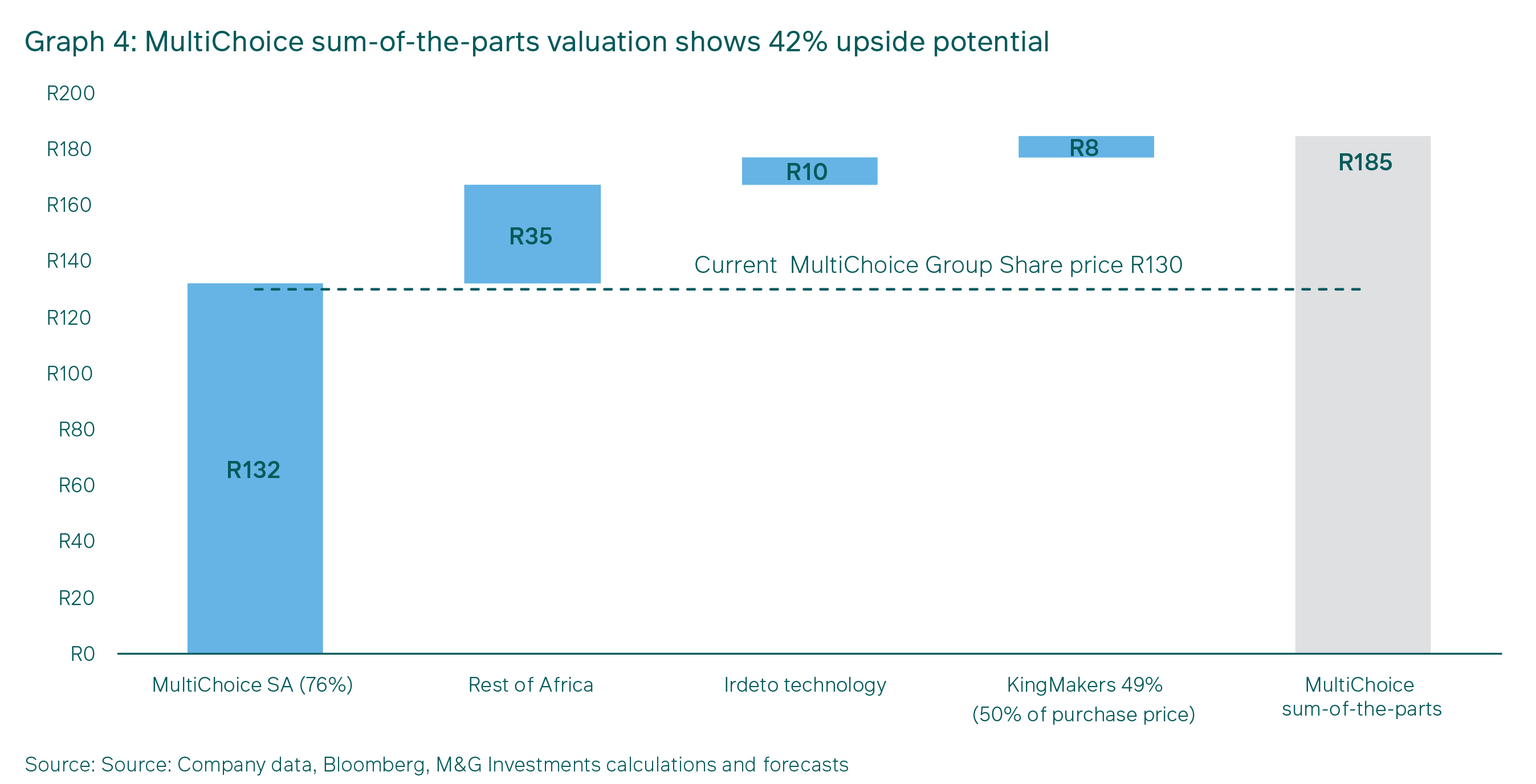 Graph 4: MultiChoice sum-of-the-parts valuation shows 42% upside potential

R200
R180
R160
R140
R120
R100
R80
R60
R40
R20
R0

R132
R35
R10
R8
R185

Current MultiChoice Group Share price R130

MultiChoice SA (76%)
Rest of Africa
Irdeto technology
KingMakers 49% (50% of purchase price)
MultiChoice sum-of-the-parts

Source: Source: Company data, Bloomberg, M&G Investments calculations and forecasts